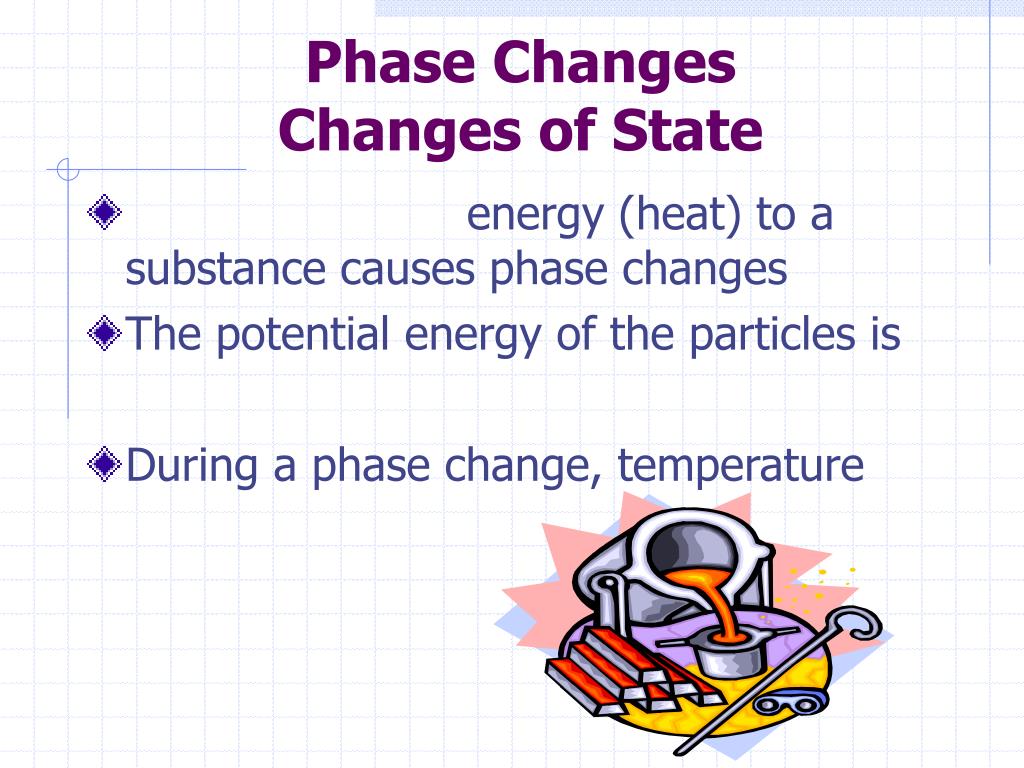 Phase Changes
Changes of State

energy (heat) to a substance causes phase changes

The potential energy of the particles is

During a phase change, temperature